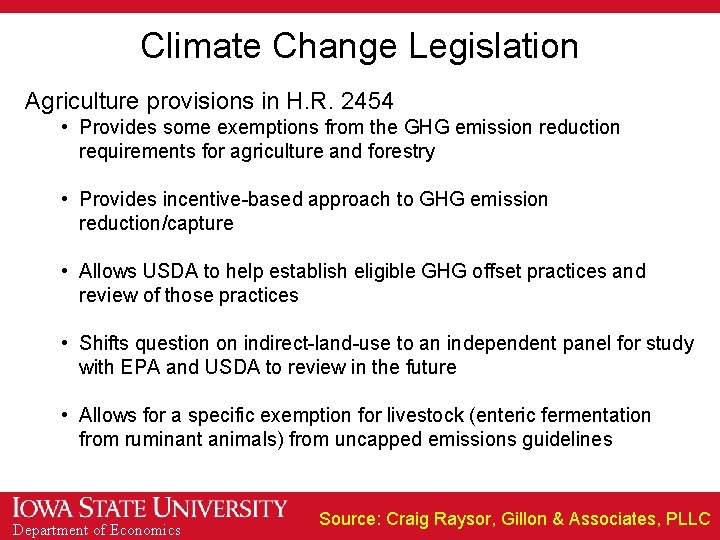 Climate Change Legislation

Agriculture provisions in H.R. 2454

• Provides some exemptions from the GHG emission reduction requirements for agriculture and forestry

• Provides incentive-based approach to GHG emission reduction/capture

• Allows USDA to help establish eligible GHG offset practices and review of those practices

• Shifts question on indirect-land-use to an independent panel for study with EPA and USDA to review in the future

• Allows for a specific exemption for livestock (enteric fermentation from ruminant animals) from uncapped emissions guidelines

IOWA STATE UNIVERSITY
Department of Economics

Source: Craig Raysor, Gillon & Associates, PLLC